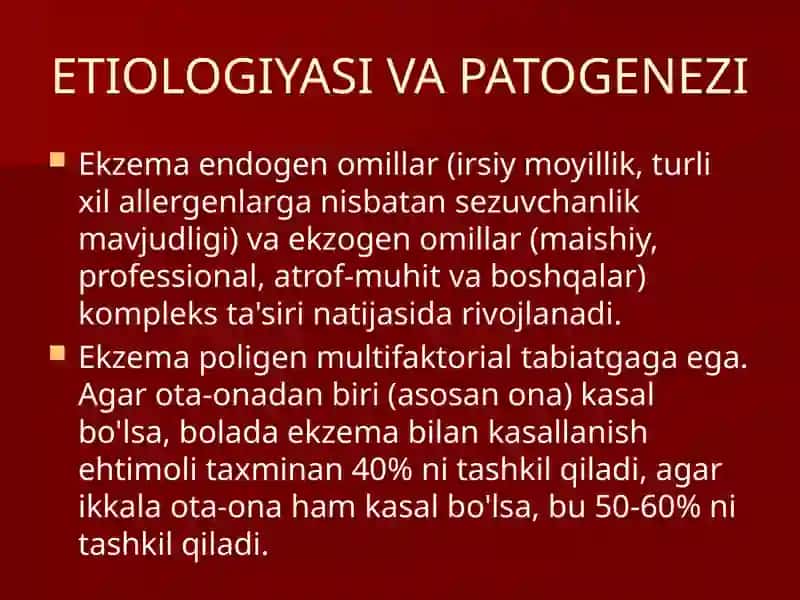 ETIOLOGIYASI VA PATOGENEZI

Ekzema endogen omillar (irsiy moyillik, turli xil allergenlarga nisbatan sezuvchanlik mavjudligi) va ekzogen omillar (maishiy, professional, atrof-muhit va boshqalar) kompleks ta'siri natijasida rivojlanadi.

Ekzema poligen multifaktorial tabiatgaga ega. Agar ota-onadan biri (asosan ona) kasal bo'lsa, bolada ekzema bilan kasallanish ehtimoli taxminan 40% ni tashkil qiladi, agar ikkala ota-ona ham kasal bo'lsa, bu 50-60% ni tashkil qiladi.